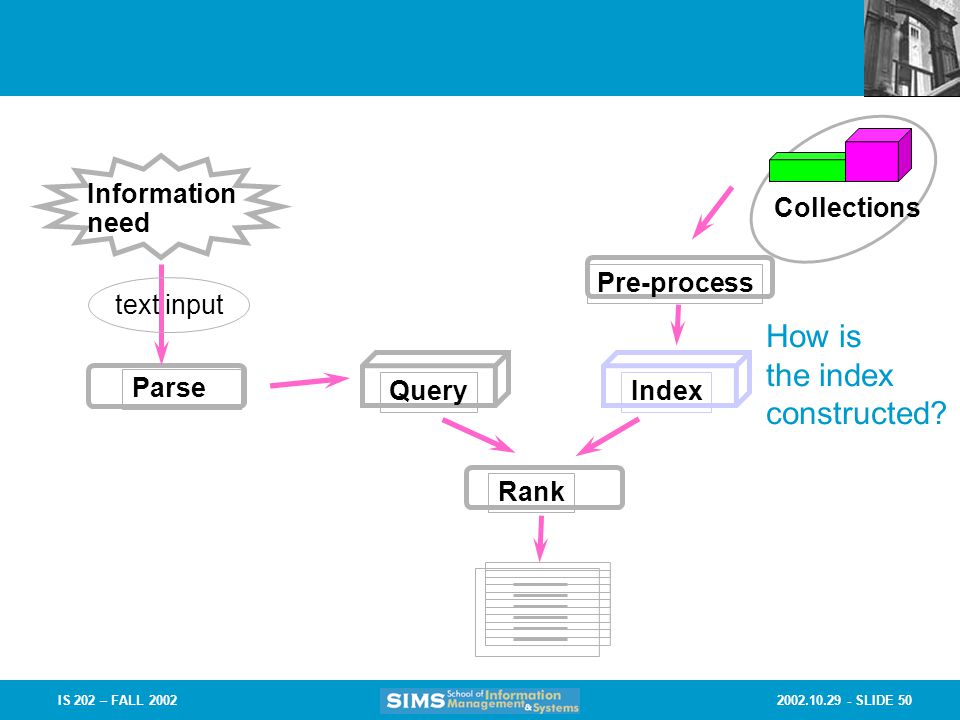 Information need

text input

Parse

Query

Collections

Pre-process

Index

How is the index constructed?

Rank

IS 202 – FALL 2002

SIMS School of Information Management & Systems

2002.10.29 - SLIDE 50